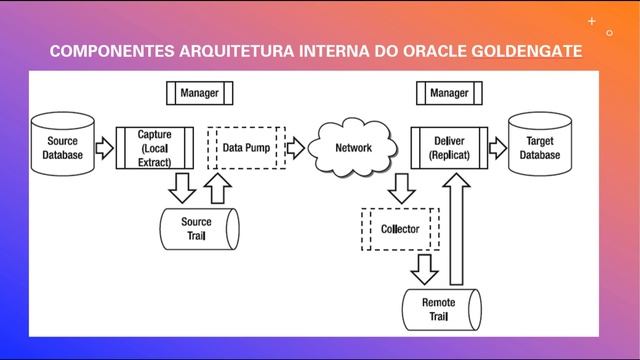 COMPONENTES ARQUITETURA INTERNA DO ORACLE GOLDENGATE

Manager

Manager

Source Database

Capture (Local Extract)

Data Pump

Network

Deliver (Replicat)

Target Database

Source Trail

Collector

Remote Trail